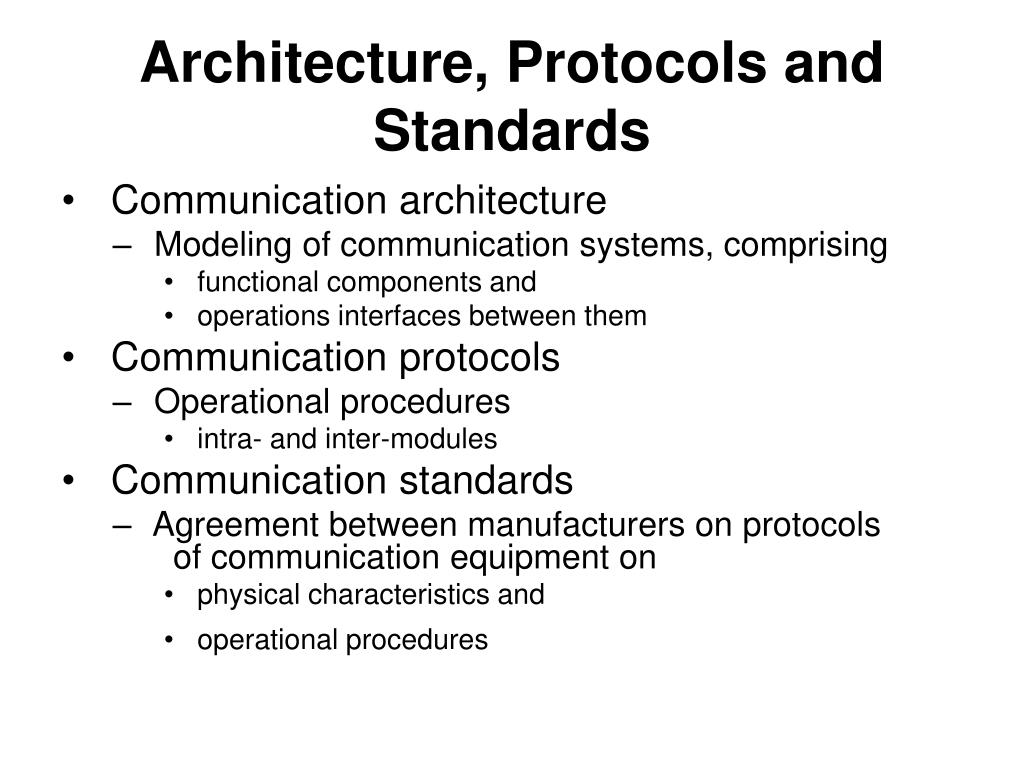 Architecture, Protocols and Standards

• Communication architecture
– Modeling of communication systems, comprising
• functional components and
• operations interfaces between them
• Communication protocols
– Operational procedures
• intra- and inter-modules
• Communication standards
– Agreement between manufacturers on protocols of communication equipment on
• physical characteristics and
• operational procedures